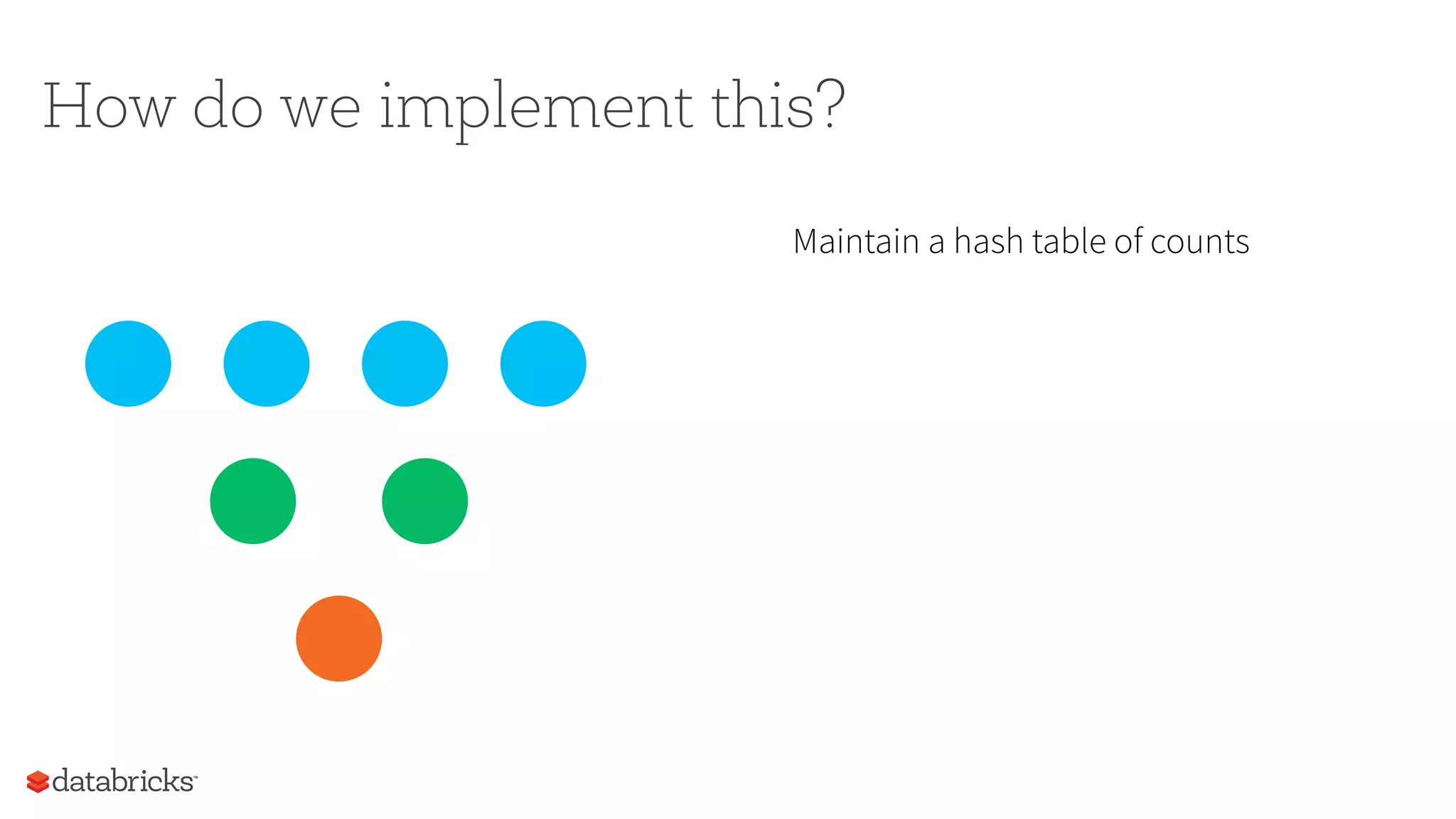 How do we implement this?

Maintain a hash table of counts

databricks